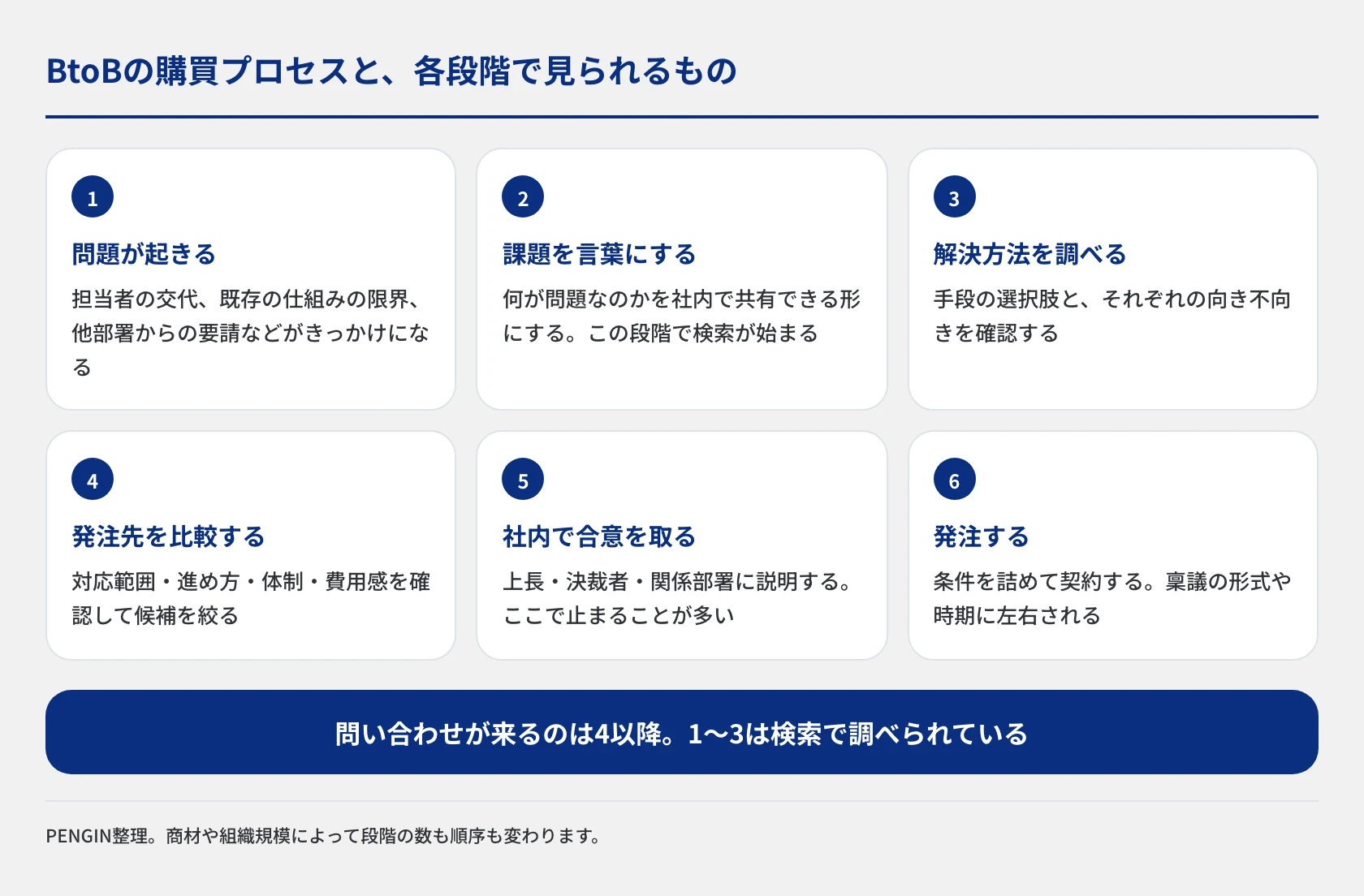 BtoBの購買プロセスと、各段階で見られるもの

1

問題が起きる

担当者の交代、既存の仕組みの限界、他部署からの要請などがきっかけになる

2

課題を言葉にする

何が問題なのかを社内で共有できる形にする。この段階で検索が始まる

3

解決方法を調べる

手段の選択肢と、それぞれの向き不向きを確認する

4

発注先を比較する

対応範囲・進め方・体制・費用感を確認して候補を絞る

5

社内で合意を取る

上長・決裁者・関係部署に説明する。ここで止まることが多い

6

発注する

条件を詰めて契約する。稟議の形式や時期に左右される

問い合わせが来るのは4以降。1〜3は検索で調べられている

PENGIN整理。商材や組織規模によって段階の数も順序も変わります。